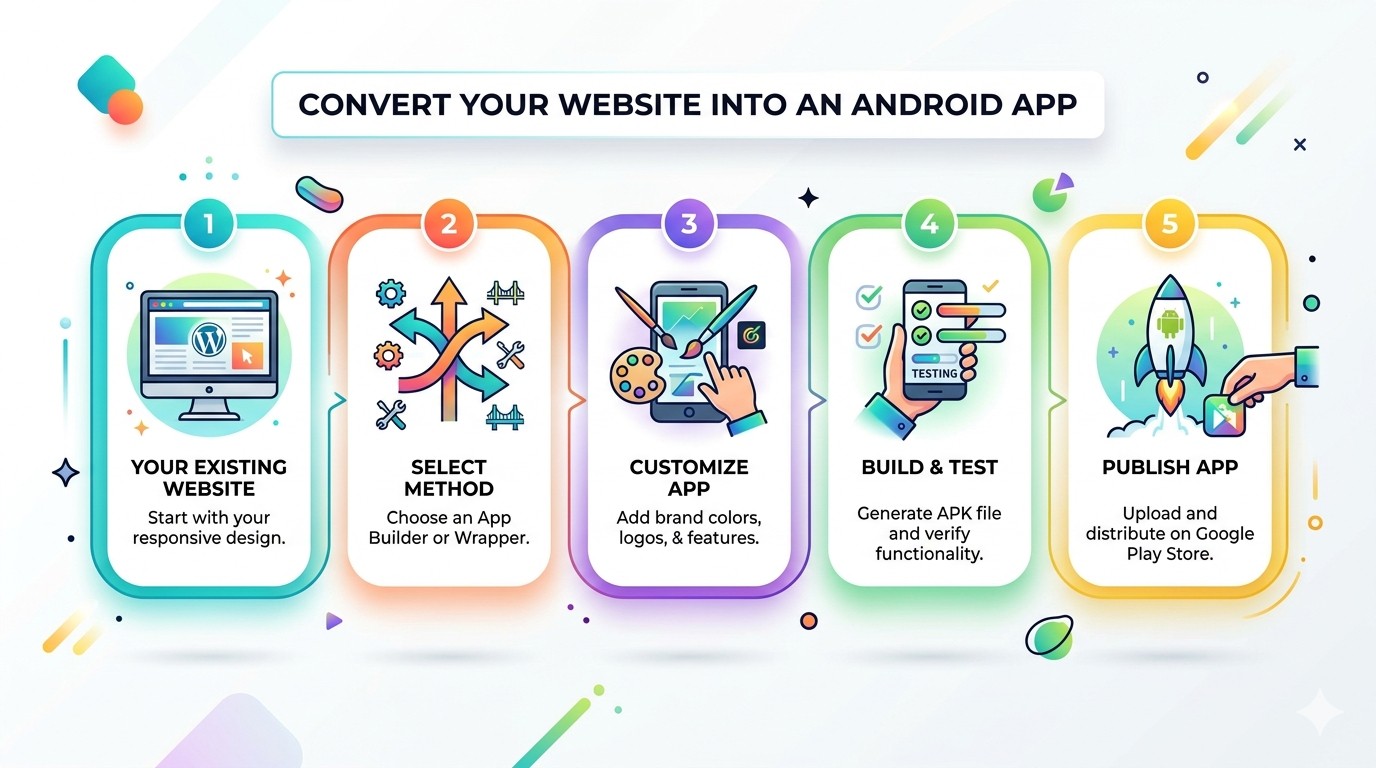 CONVERT YOUR WEBSITE INTO AN ANDROID APP

1

YOUR EXISTING WEBSITE

Start with your responsive design.

2

SELECT METHOD

Choose an App Builder or Wrapper.

3

CUSTOMIZE APP

Add brand colors, logos, & features.

4

TESTING

BUILD & TEST

Generate APK file and verify functionality.

5

PUBLISH APP

Upload and distribute on Google Play Store.